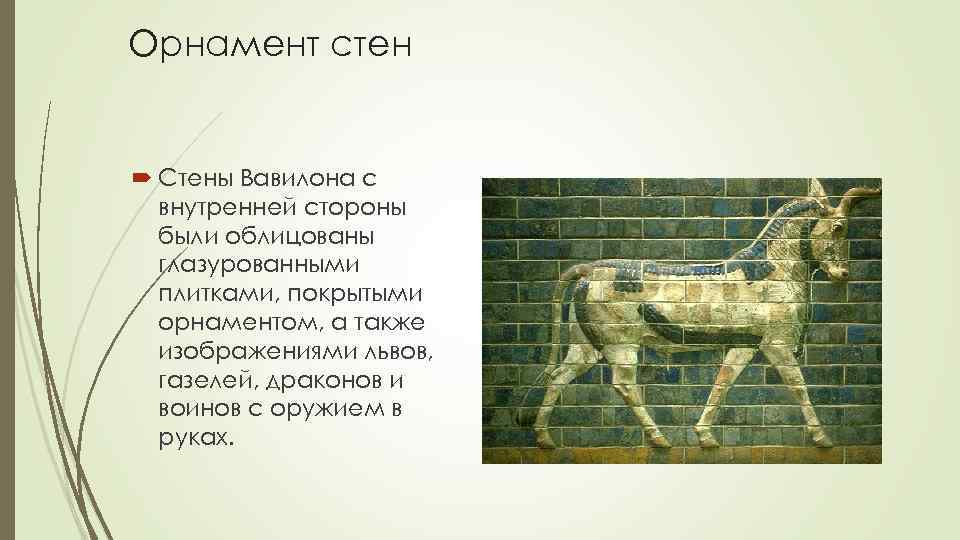 Орнамент стен

Стены Вавилона с внутренней стороны были облицованы глазурованными плитками, покрытыми орнаментом, а также изображениями львов, газелей, драконов и воинов с оружием в руках.